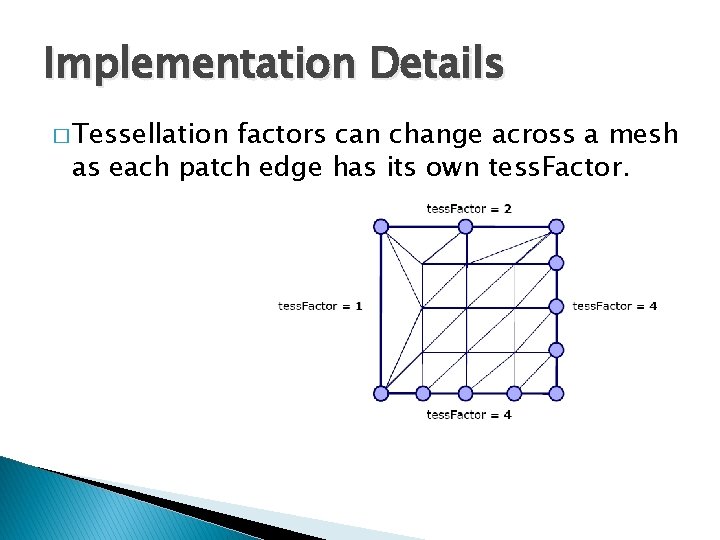 Implementation Details

□ Tessellation factors can change across a mesh as each patch edge has its own tessFactor.

tessFactor = 2

tessFactor = 1

tessFactor = 4

tessFactor = 4